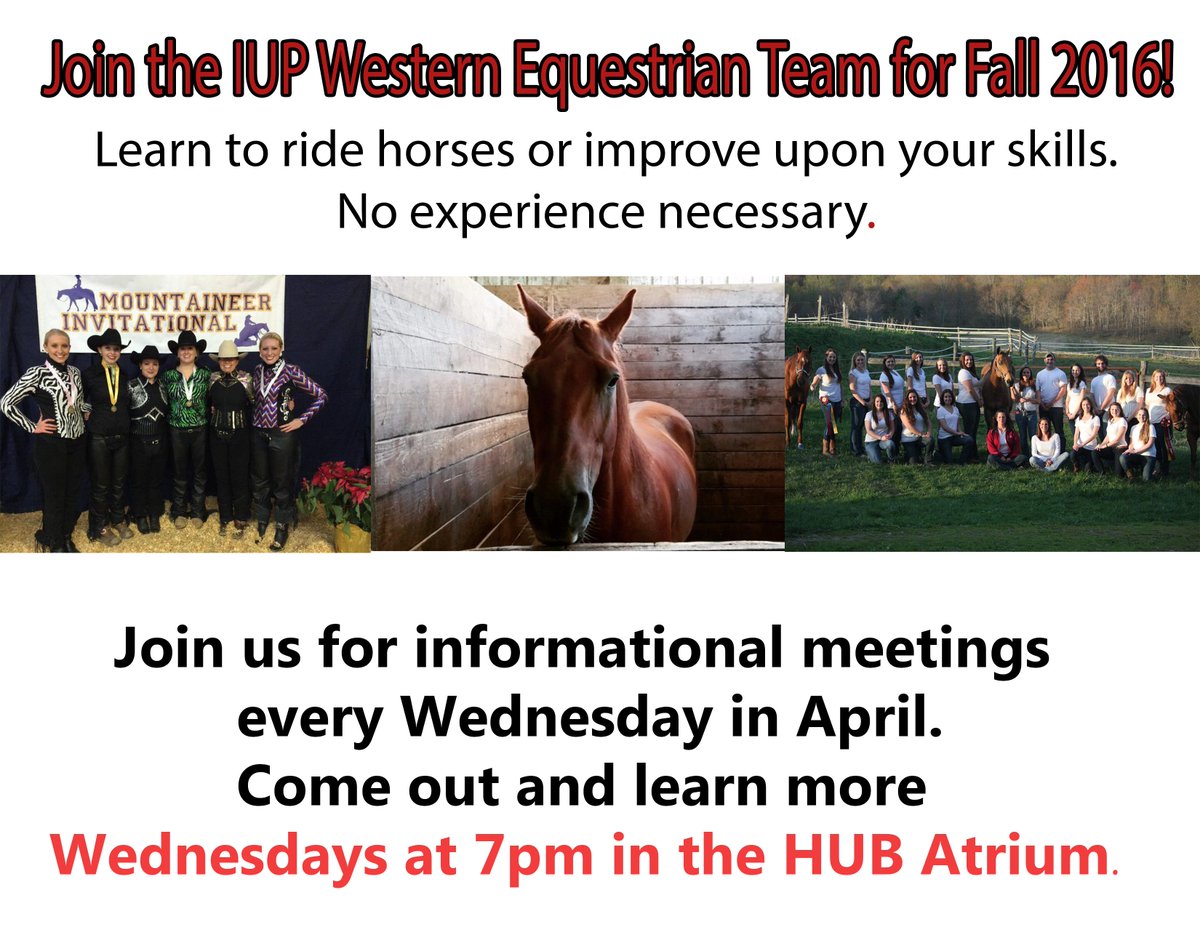 Join the IUP Western Equestrian Team for Fall 2016!

Learn to ride horses or improve upon your skills. No experience necessary.

MOUNTAINEER INVITATIONAL

Join us for informational meetings every Wednesday in April. Come out and learn more Wednesdays at 7pm in the HUB Atrium.